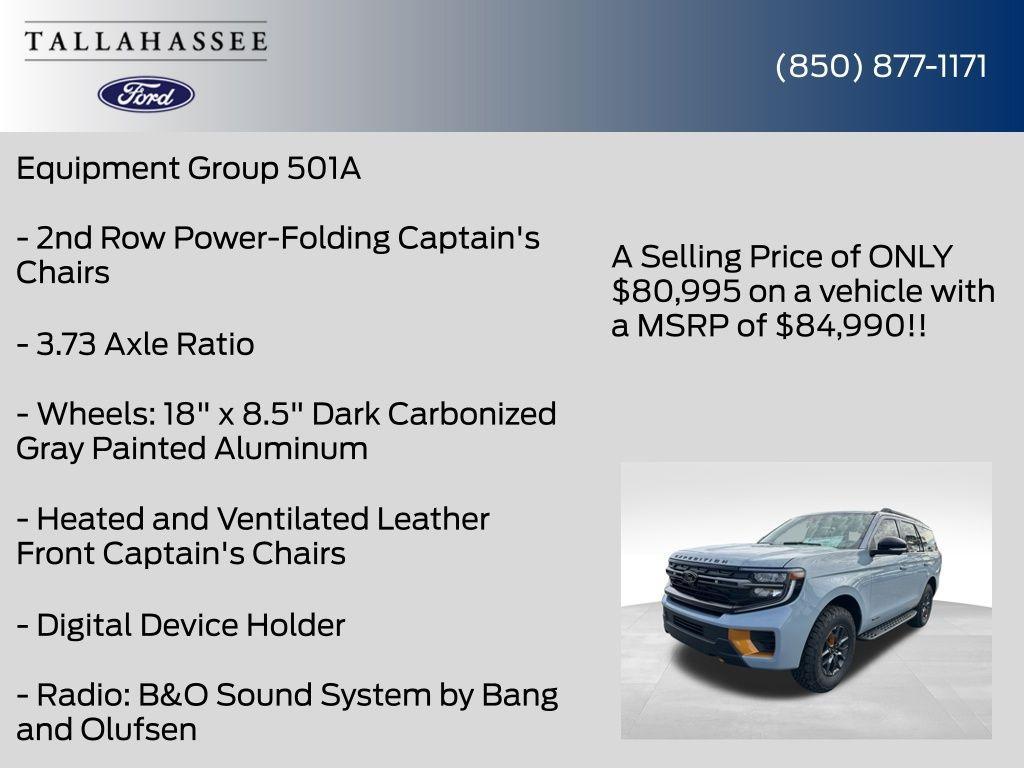 TALLAHASSEE

Ford

(850) 877-1171

Equipment Group 501A

- 2nd Row Power-Folding Captain's Chairs

- 3.73 Axle Ratio

- Wheels: 18" x 8.5" Dark Carbonized Gray Painted Aluminum

- Heated and Ventilated Leather Front Captain's Chairs

- Digital Device Holder

- Radio: B&O Sound System by Bang and Olufsen

A Selling Price of ONLY $80,995 on a vehicle with a MSRP of $84,990!!

EXPEDITION